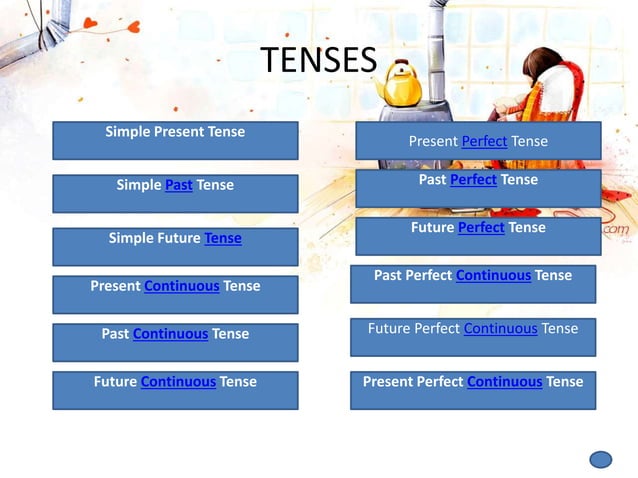 TENSES

Simple Present Tense

Simple Past Tense

Simple Future Tense

Present Continuous Tense

Past Continuous Tense

Future Continuous Tense

Present Perfect Tense

Past Perfect Tense

Future Perfect Tense

Past Perfect Continuous Tense

Future Perfect Continuous Tense

Present Perfect Continuous Tense

.com